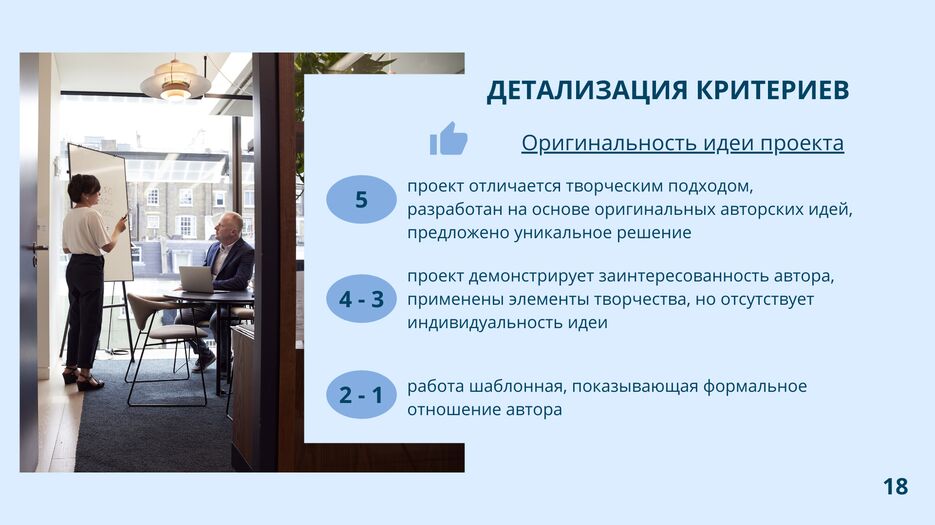 ДЕТАЛИЗАЦИЯ КРИТЕРИЕВ

Оригинальность идеи проекта

5

проект отличается творческим подходом, разработан на основе оригинальных авторских идей, предложено уникальное решение

4 - 3

проект демонстрирует заинтересованность автора, применены элементы творчества, но отсутствует индивидуальность идеи

2 - 1

работа шаблонная, показывающая формальное отношение автора

18